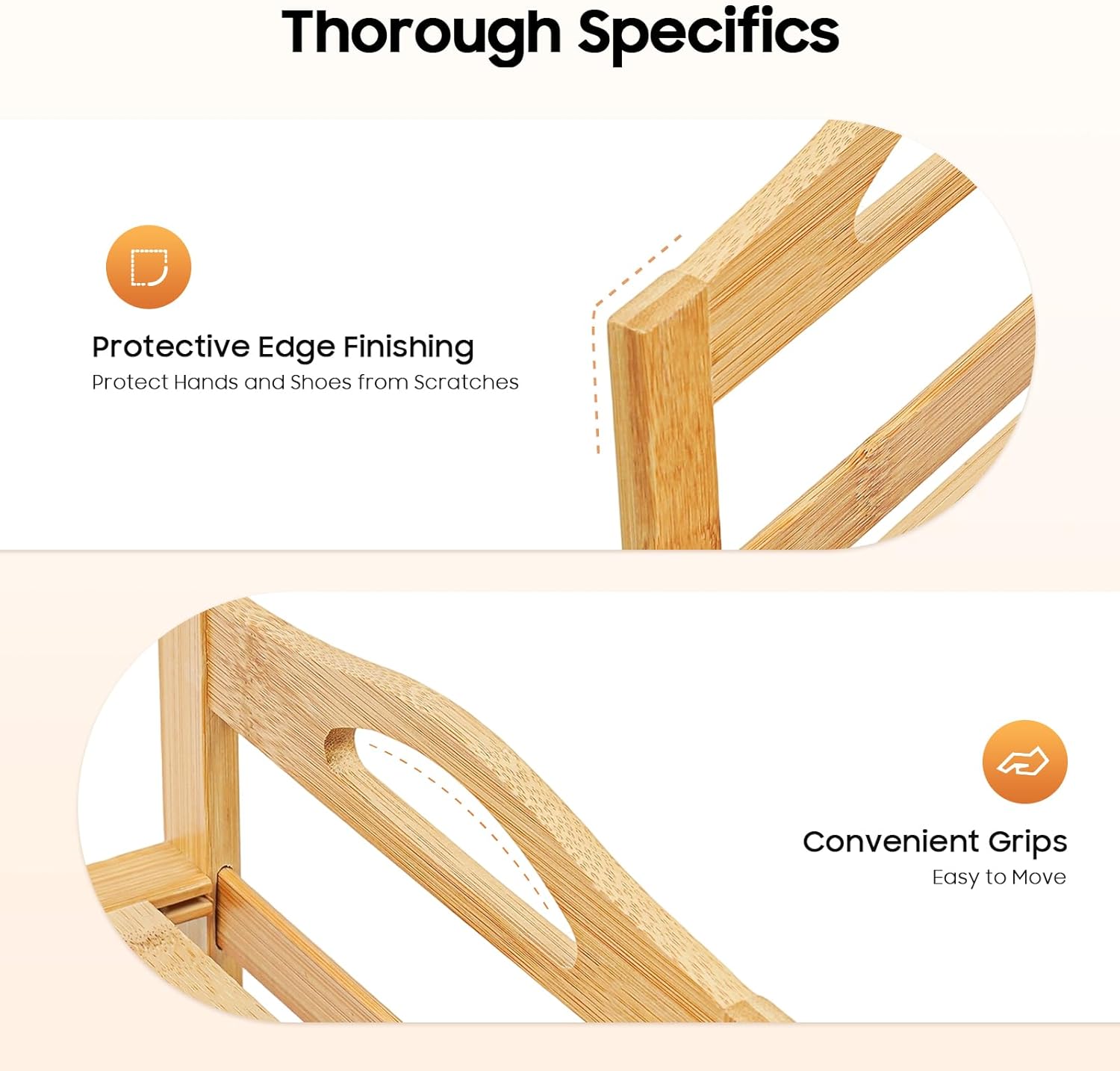 Thorough Specifics

Protective Edge Finishing
Protect Hands and Shoes from Scratches

Convenient Grips
Easy to Move